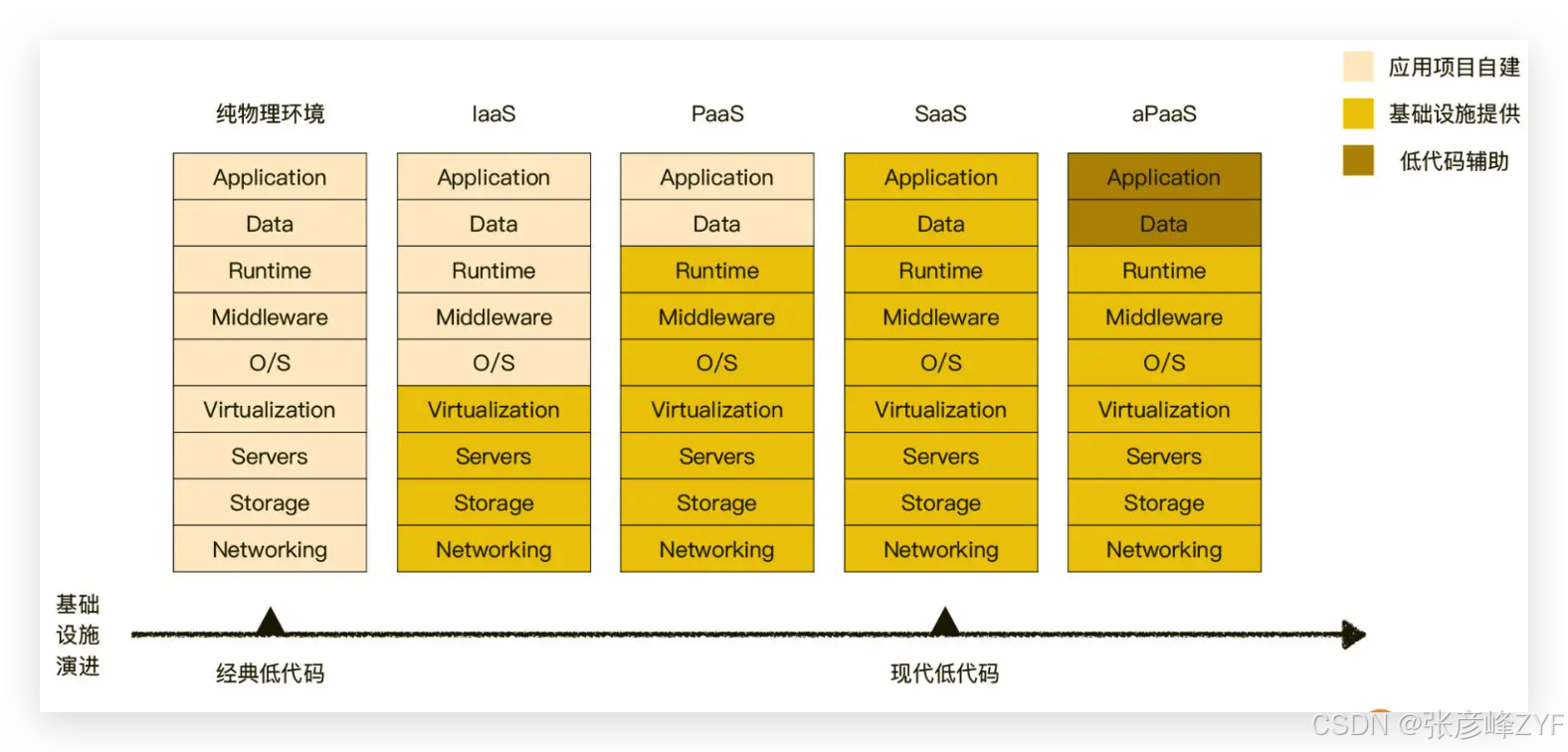 应用项目自建
基础设施提供
低代码辅助

| 纯物理环境 | IaaS | PaaS | SaaS | aPaaS |
|---|---|---|---|---|
| Application | Application | Application | Application | Application |
| Data | Data | Data | Data | Data |
| Runtime | Runtime | Runtime | Runtime | Runtime |
| Middleware | Middleware | Middleware | Middleware | Middleware |
| O/S | O/S | O/S | O/S | O/S |
| Virtualization | Virtualization | Virtualization | Virtualization | Virtualization |
| Servers | Servers | Servers | Servers | Servers |
| Storage | Storage | Storage | Storage | Storage |
| Networking | Networking | Networking | Networking | Networking |

基础设施演进

经典低代码

现代低代码

CSDN @张彦峰ZYF